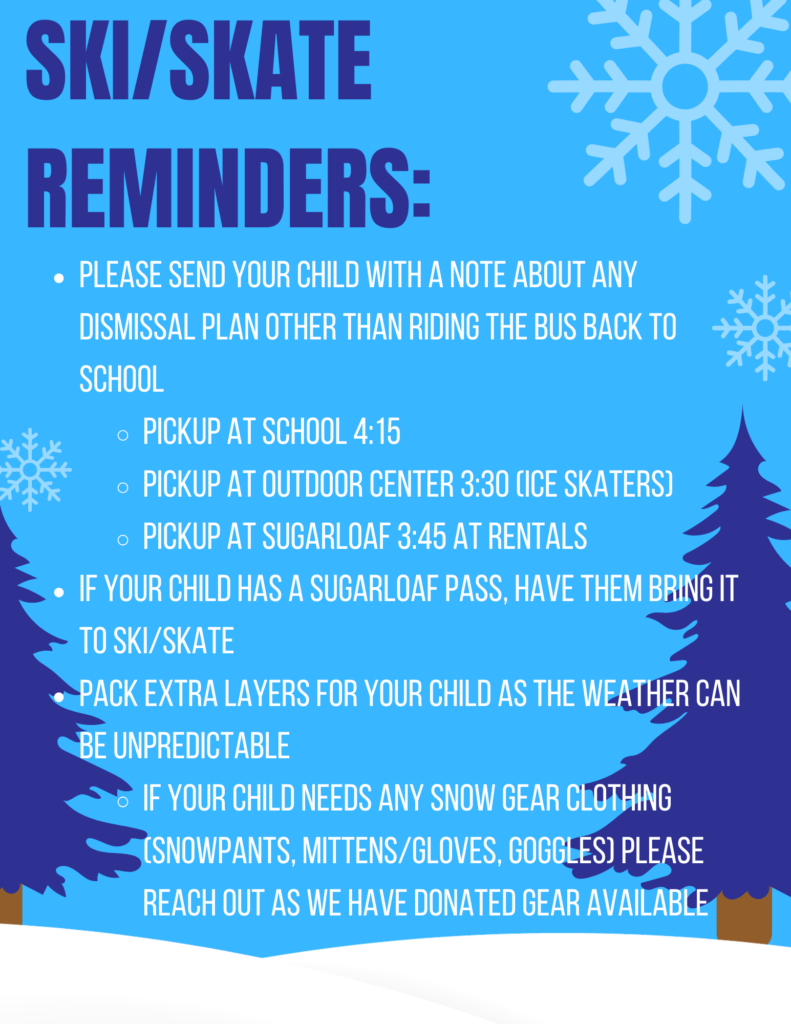 SKI/SKATE REMINDERS:

- PLEASE SEND YOUR CHILD WITH A NOTE ABOUT ANY DISMISSAL PLAN OTHER THAN RIDING THE BUS BACK TO SCHOOL
  - PICKUP AT SCHOOL 4:15
  - PICKUP AT OUTDOOR CENTER 3:30 (ICE SKATERS)
  - PICKUP AT SUGARLOAF 3:45 AT RENTALS
- IF YOUR CHILD HAS A SUGARLOAF PASS, HAVE THEM BRING IT TO SKI/SKATE
- PACK EXTRA LAYERS FOR YOUR CHILD AS THE WEATHER CAN BE UNPREDICTABLE
  - IF YOUR CHILD NEEDS ANY SNOW GEAR CLOTHING (SNOWPANTS, MITTENS/GLOVES, GOGGLES) PLEASE REACH OUT AS WE HAVE DONATED GEAR AVAILABLE